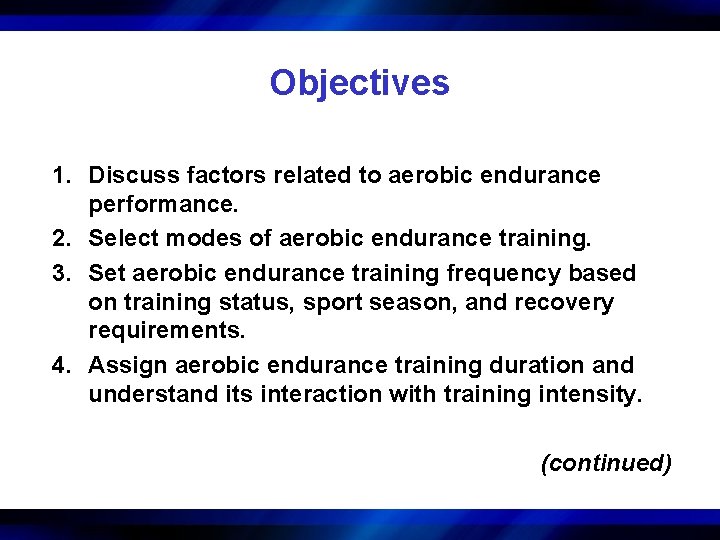 Objectives

1. Discuss factors related to aerobic endurance performance.
2. Select modes of aerobic endurance training.
3. Set aerobic endurance training frequency based on training status, sport season, and recovery requirements.
4. Assign aerobic endurance training duration and understand its interaction with training intensity.

(continued)